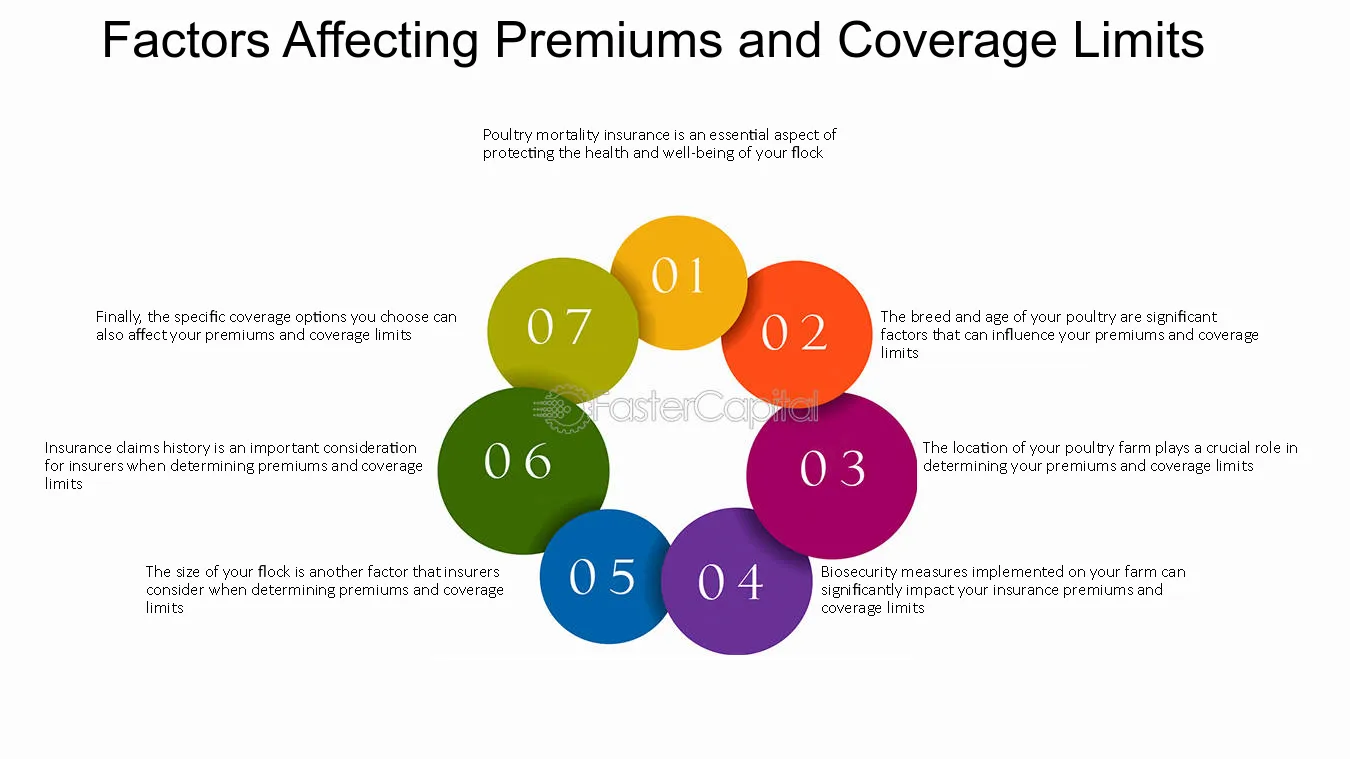 Factors Affecting Premiums and Coverage Limits

Poultry mortality insurance is an essential aspect of protecting the health and well-being of your flock

01

02

The breed and age of your poultry are significant factors that can influence your premiums and coverage limits

03

The location of your poultry farm plays a crucial role in determining your premiums and coverage limits

04

Biosecurity measures implemented on your farm can significantly impact your insurance premiums and coverage limits

05

The size of your flock is another factor that insurers consider when determining premiums and coverage limits

06

Insurance claims history is an important consideration for insurers when determining premiums and coverage limits

07

Finally, the specific coverage options you choose can also affect your premiums and coverage limits

FasterCapital